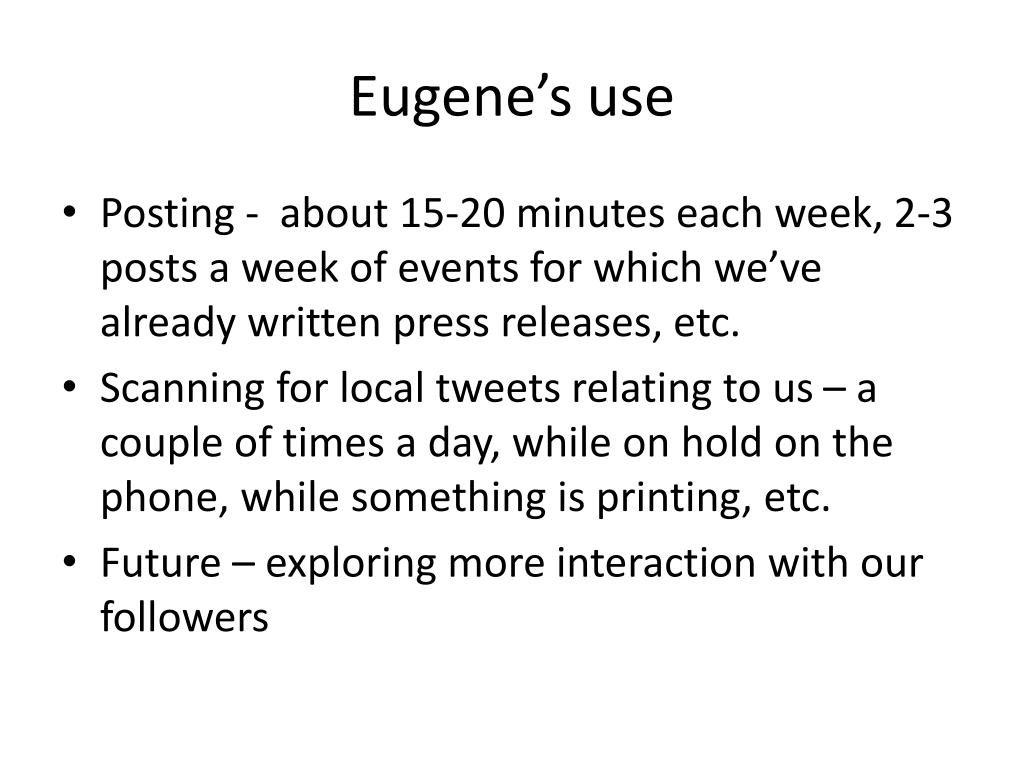 Eugene’s use

• Posting - about 15-20 minutes each week, 2-3 posts a week of events for which we’ve already written press releases, etc.
• Scanning for local tweets relating to us – a couple of times a day, while on hold on the phone, while something is printing, etc.
• Future – exploring more interaction with our followers